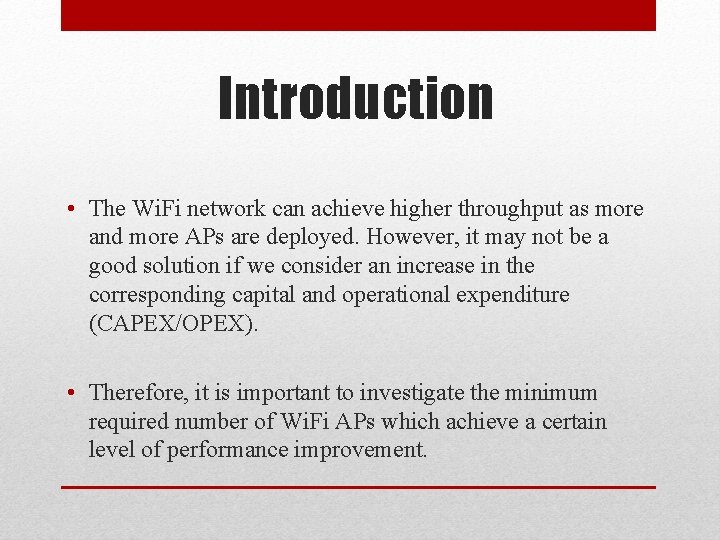 Introduction

• The WiFi network can achieve higher throughput as more and more APs are deployed. However, it may not be a good solution if we consider an increase in the corresponding capital and operational expenditure (CAPEX/OPEX).

• Therefore, it is important to investigate the minimum required number of WiFi APs which achieve a certain level of performance improvement.